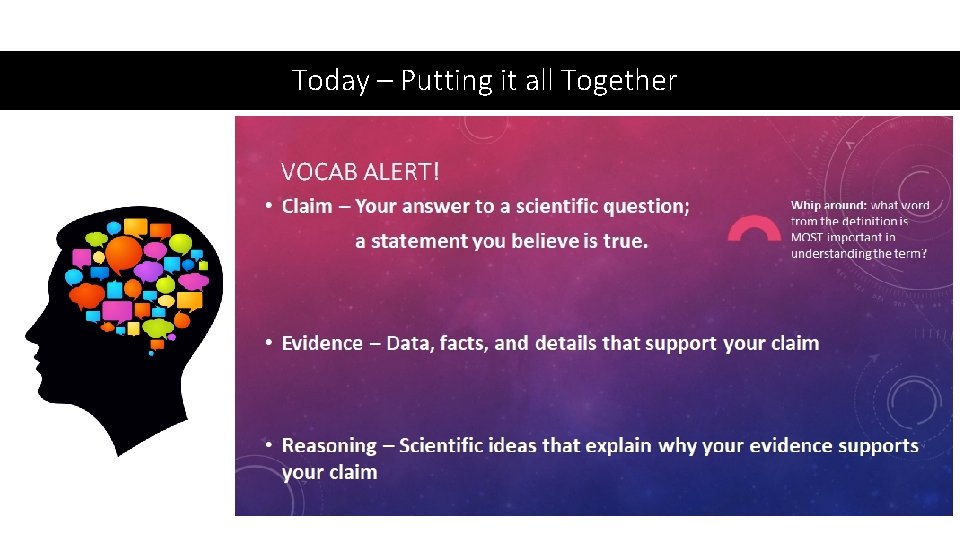 Today – Putting it all Together

VOCAB ALERT!

• Claim – Your answer to a scientific question; a statement you believe is true.

Whip around: what word from the definition is MOST important in understanding the term?

• Evidence – Data, facts, and details that support your claim

• Reasoning – Scientific ideas that explain why your evidence supports your claim